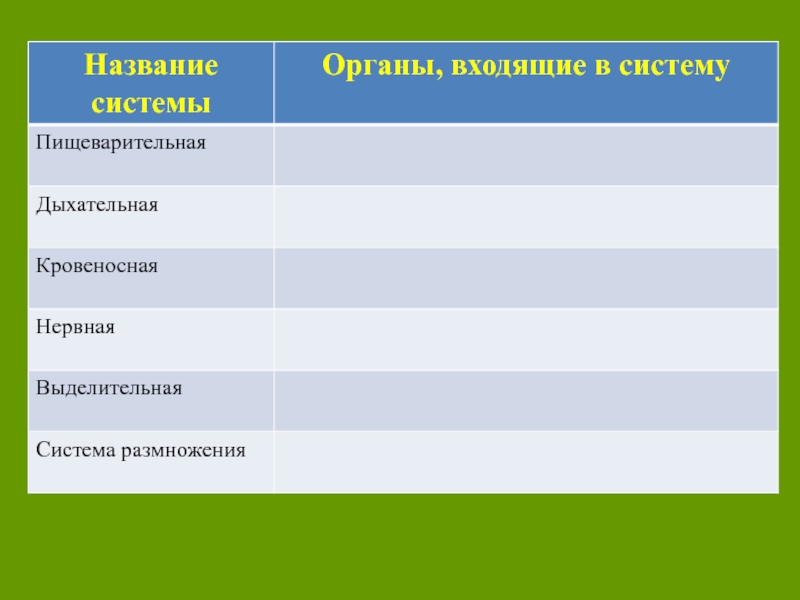 | Название системы | Органы, входящие в систему |
|---|---|
| Пищеварительная | |
| Дыхательная | |
| Кровеносная | |
| Нервная | |
| Выделительная | |
| Система размножения | |